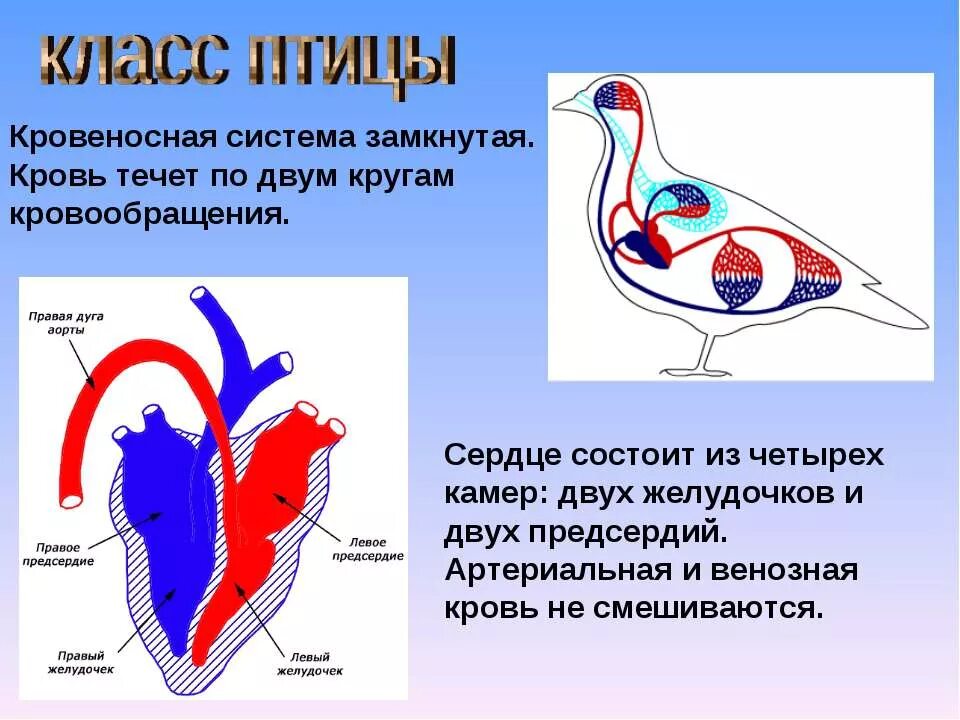 класс птицы

Кровеносная система замкнутая. Кровь течет по двум кругам кровообращения.

Правая дуга аорты

Правое предсердие

Левое предсердие

Правый желудочек

Левый желудочек

Сердце состоит из четырех камер: двух желудочков и двух предсердий. Артериальная и венозная кровь не смешиваются.